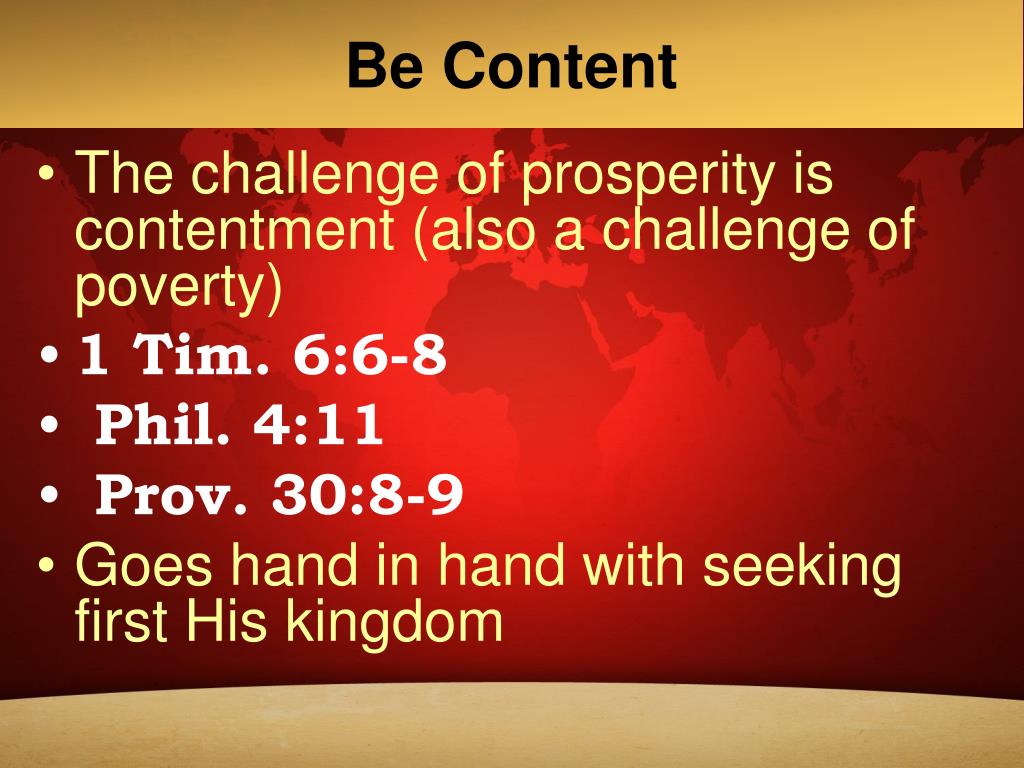 Be Content

• The challenge of prosperity is contentment (also a challenge of poverty)
• 1 Tim. 6:6-8
• Phil. 4:11
• Prov. 30:8-9
• Goes hand in hand with seeking first His kingdom